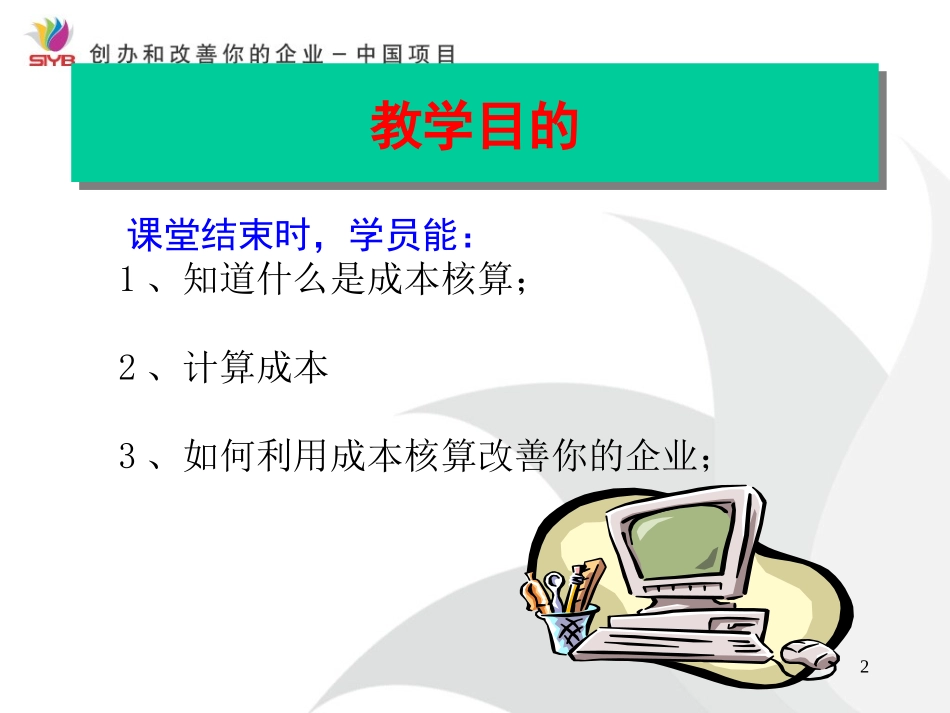 SIYB 创办和改善你的企业－中国项目

教学目的

课堂结束时，学员能：
1、知道什么是成本核算；

2、计算成本

3、如何利用成本核算改善你的企业；

2